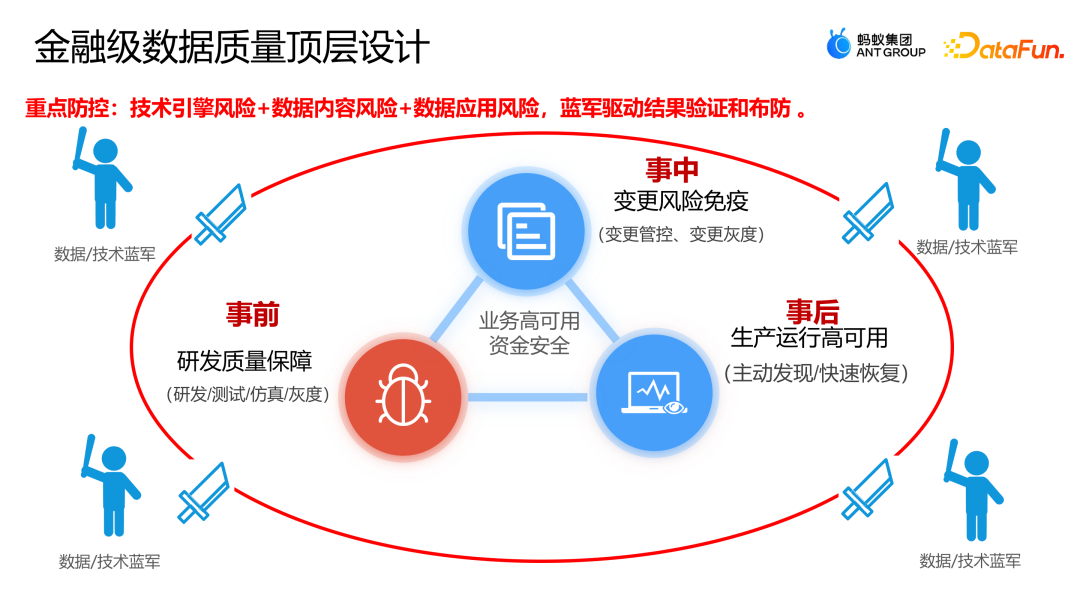 金融级数据质量顶层设计

蚂蚁集团 ANT GROUP

DataFun.

重点防控：技术引擎风险+数据内容风险+数据应用风险，蓝军驱动结果验证和布防 。

数据/技术蓝军

事中
变更风险免疫
(变更管控、变更灰度)

数据/技术蓝军

事前
研发质量保障
(研发/测试/仿真/灰度)

业务高可用
资金安全

事后
生产运行高可用
(主动发现/快速恢复)

数据/技术蓝军

数据/技术蓝军